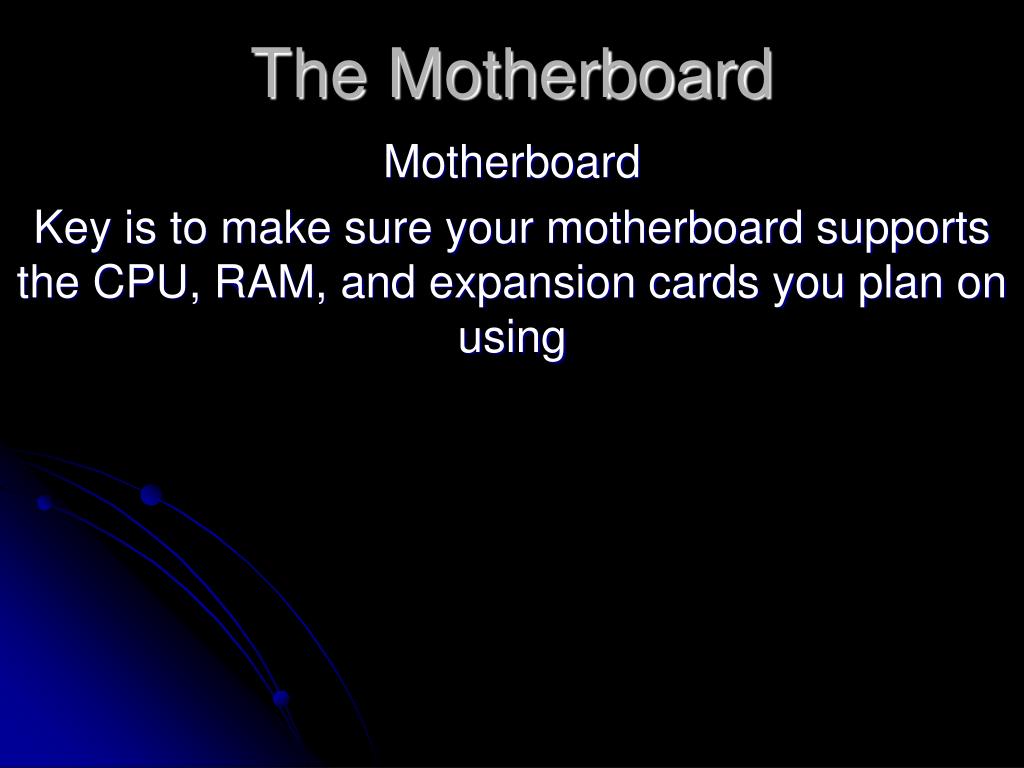 The Motherboard

Motherboard

Key is to make sure your motherboard supports the CPU, RAM, and expansion cards you plan on using